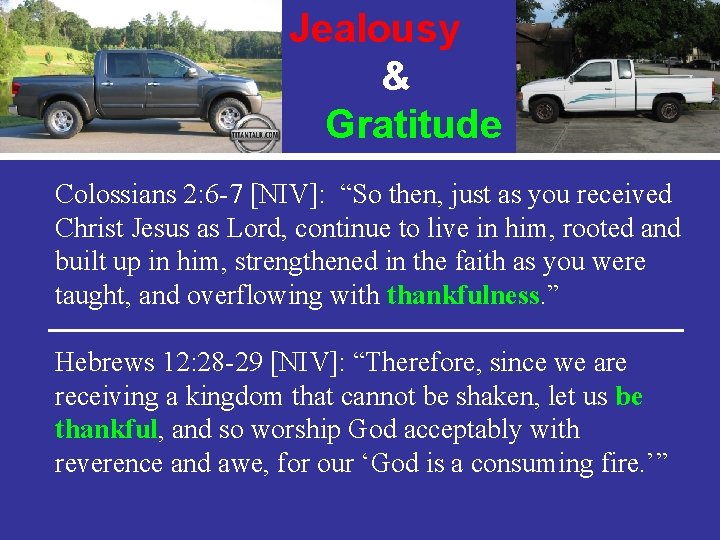 TITANTALK.COM

Jealousy
&
Gratitude

Colossians 2:6-7 [NIV]: “So then, just as you received Christ Jesus as Lord, continue to live in him, rooted and built up in him, strengthened in the faith as you were taught, and overflowing with thankfulness.”

Hebrews 12:28-29 [NIV]: “Therefore, since we are receiving a kingdom that cannot be shaken, let us be thankful, and so worship God acceptably with reverence and awe, for our ‘God is a consuming fire.’”